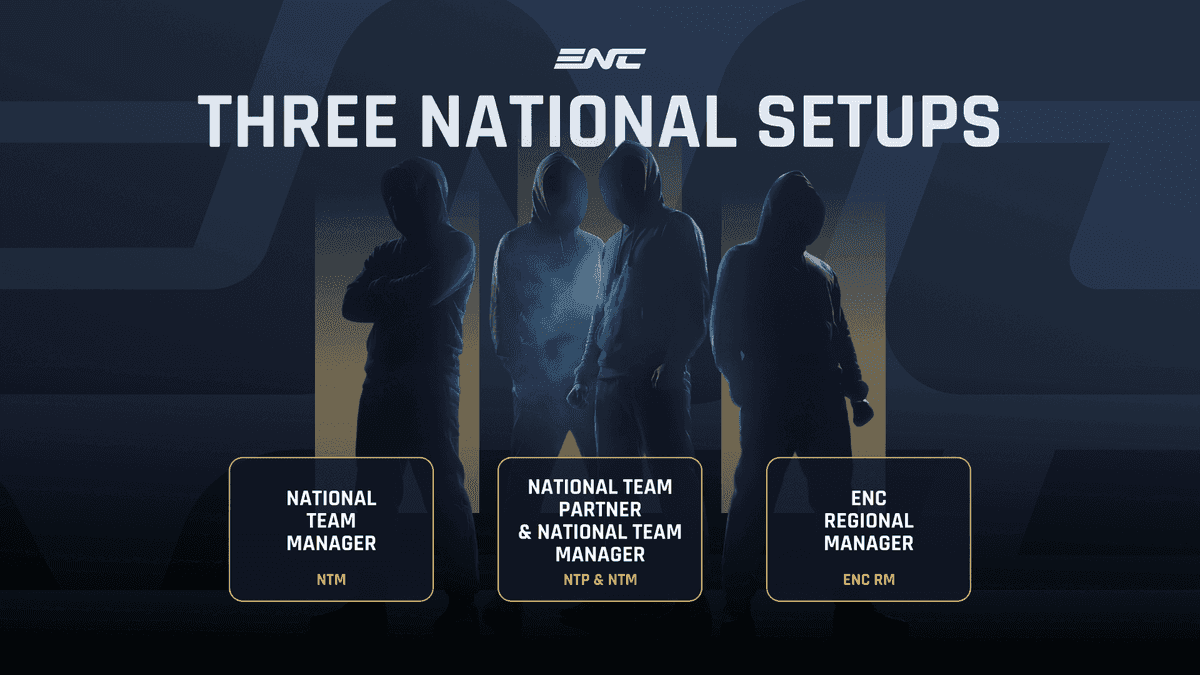 ENC

THREE NATIONAL SETUPS

NATIONAL
TEAM
MANAGER

NTM

NATIONAL TEAM
PARTNER
& NATIONAL TEAM
MANAGER

NTP & NTM

ENC
REGIONAL
MANAGER

ENC RM